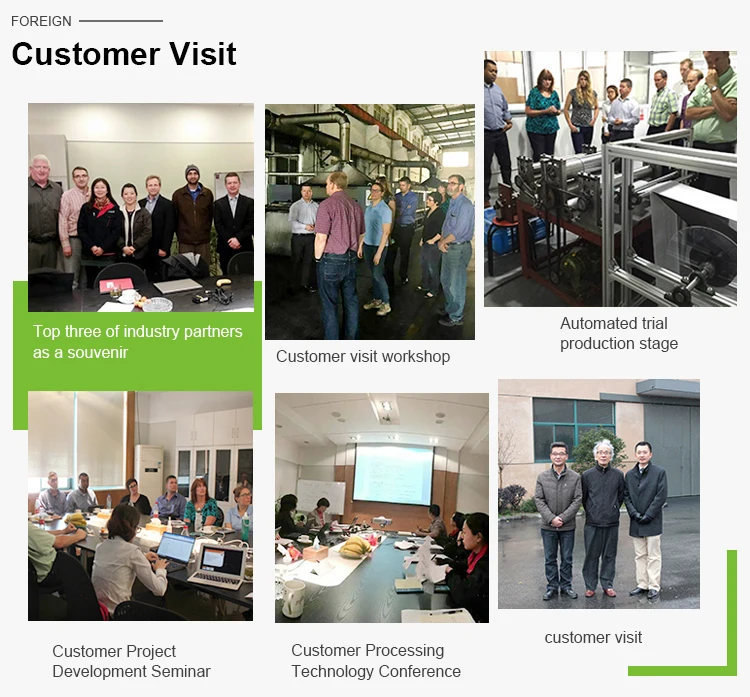 FOREIGN

Customer Visit

Top three of industry partners as a souvenir

Customer visit workshop

Automated trial production stage

Customer Project Development Seminar

Customer Processing Technology Conference

customer visit